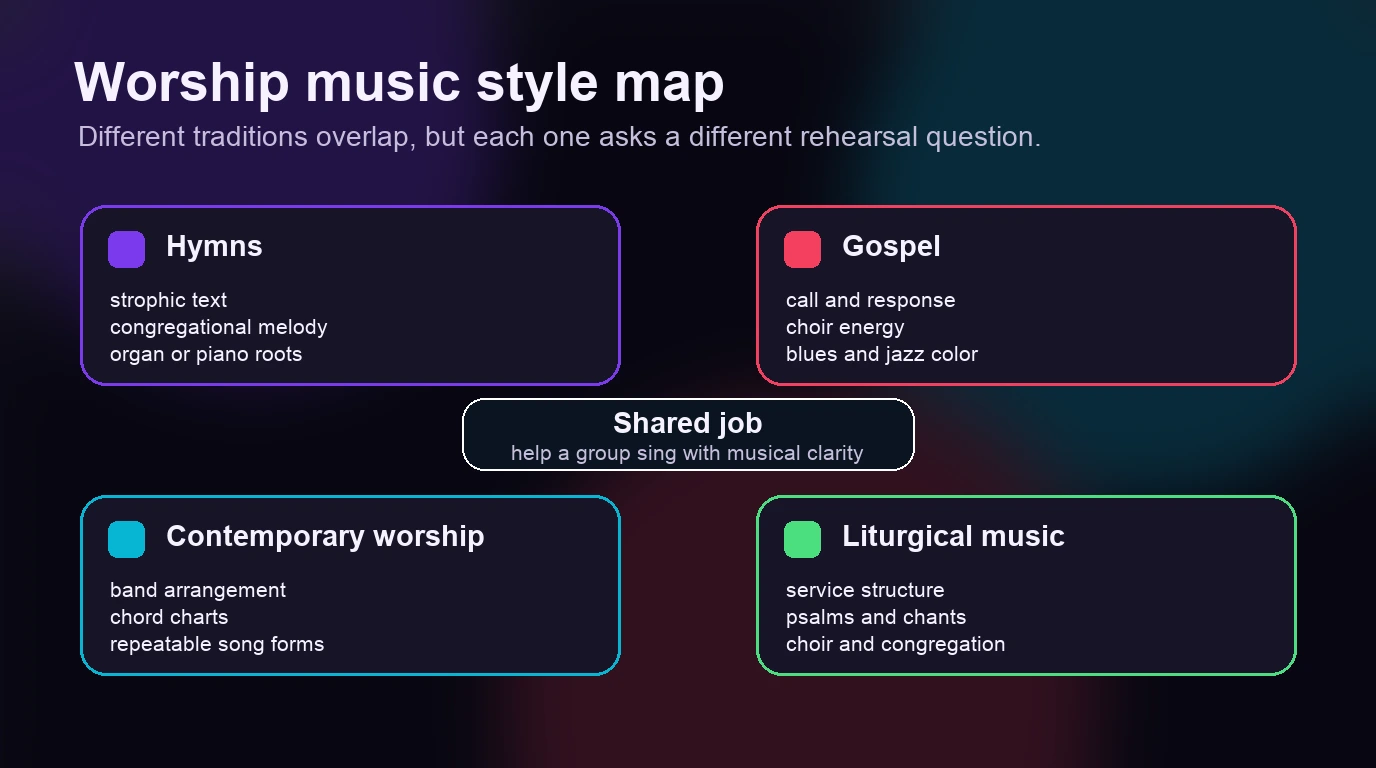 Worship music style map

Different traditions overlap, but each one asks a different rehearsal question.

Hymns

strophic text
congregational melody
organ or piano roots

Gospel

call and response
choir energy
blues and jazz color

Shared job
help a group sing with musical clarity

Contemporary worship

band arrangement
chord charts
repeatable song forms

Liturgical music

service structure
psalms and chants
choir and congregation